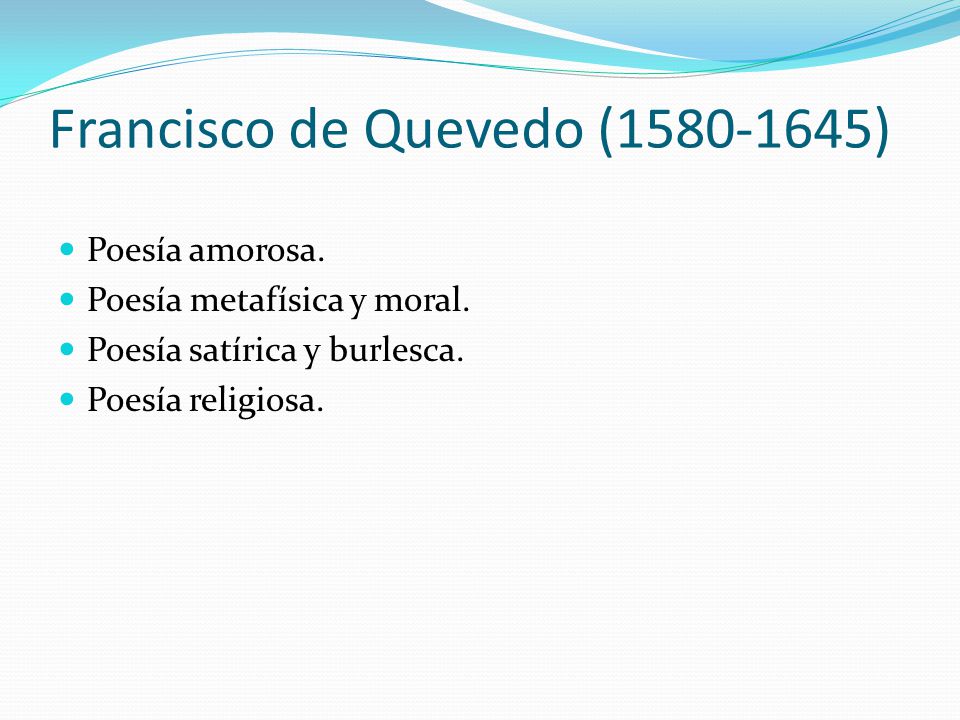 Francisco de Quevedo (1580-1645)

- Poesía amorosa.
- Poesía metafísica y moral.
- Poesía satírica y burlesca.
- Poesía religiosa.